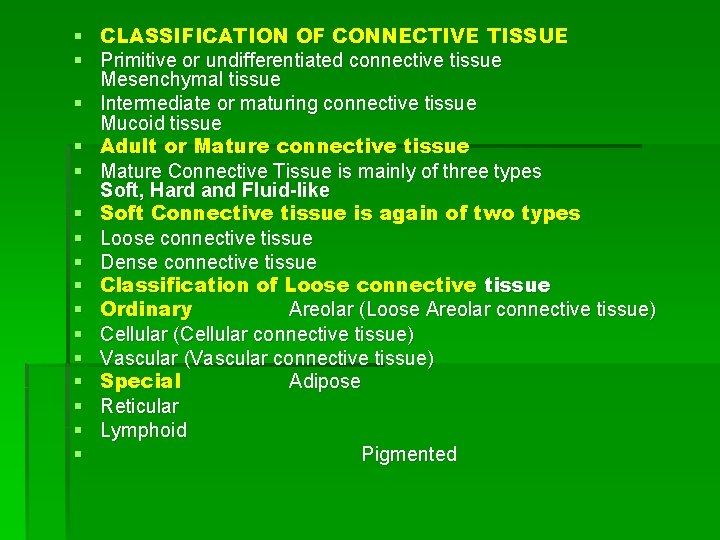 ▪ CLASSIFICATION OF CONNECTIVE TISSUE
▪ Primitive or undifferentiated connective tissue Mesenchymal tissue
▪ Intermediate or maturing connective tissue Mucoid tissue
▪ Adult or Mature connective tissue
▪ Mature Connective Tissue is mainly of three types Soft, Hard and Fluid-like
▪ Soft Connective tissue is again of two types
▪ Loose connective tissue
▪ Dense connective tissue
▪ Classification of Loose connective tissue
▪ Ordinary Areolar (Loose Areolar connective tissue)
▪ Cellular (Cellular connective tissue)
▪ Vascular (Vascular connective tissue)
▪ Special Adipose
▪ Reticular
▪ Lymphoid
▪ Pigmented